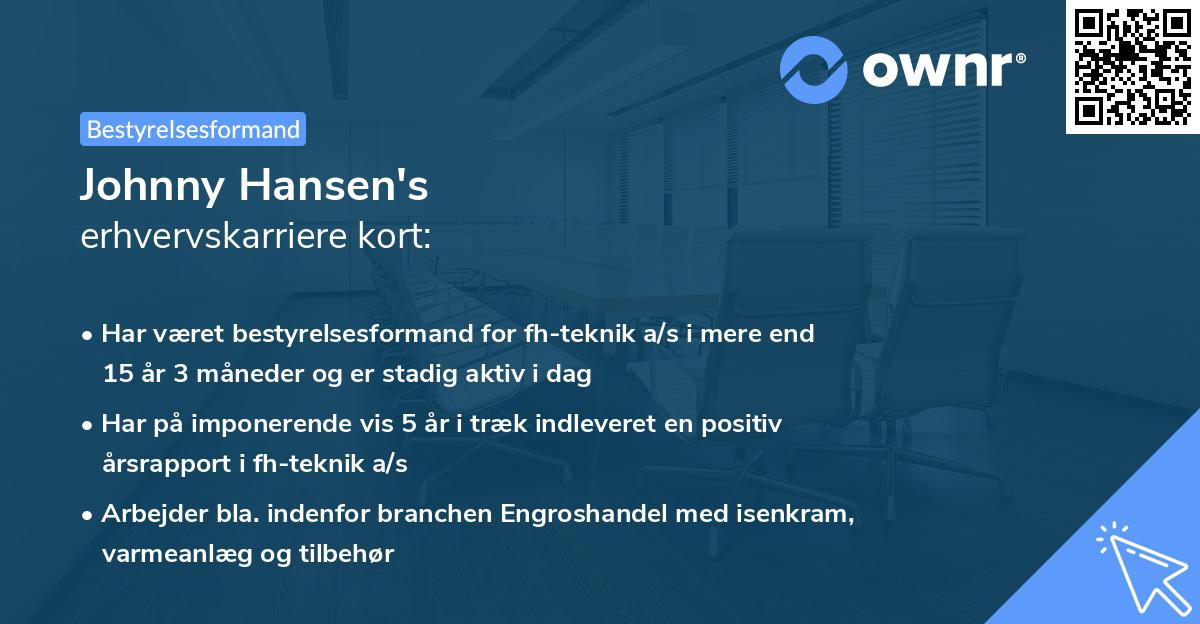 ownr®

Bestyrelsesformand

Johnny Hansen's
erhvervskarriere kort:

• Har været bestyrelsesformand for fh-teknik a/s i mere end 15 år 3 måneder og er stadig aktiv i dag

• Har på imponerende vis 5 år i træk indleveret en positiv årsrapport i fh-teknik a/s

• Arbejder bla. indenfor branchen Engroshandel med isenkram, varmeanlæg og tilbehør